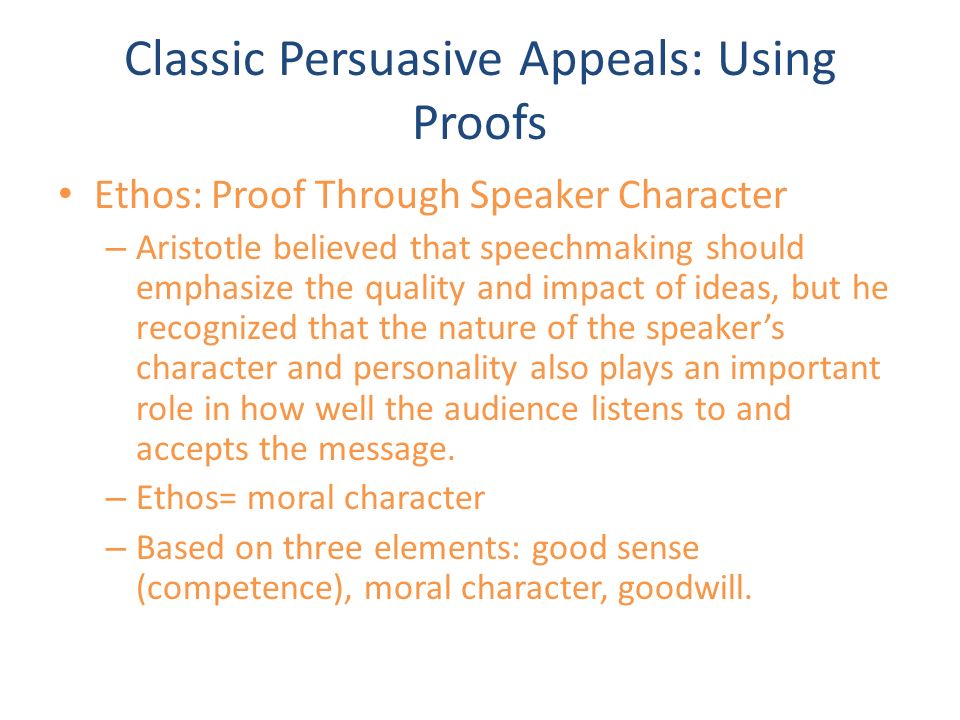 Classic Persuasive Appeals: Using Proofs

• Ethos: Proof Through Speaker Character

– Aristotle believed that speechmaking should emphasize the quality and impact of ideas, but he recognized that the nature of the speaker's character and personality also plays an important role in how well the audience listens to and accepts the message.

– Ethos= moral character

– Based on three elements: good sense (competence), moral character, goodwill.